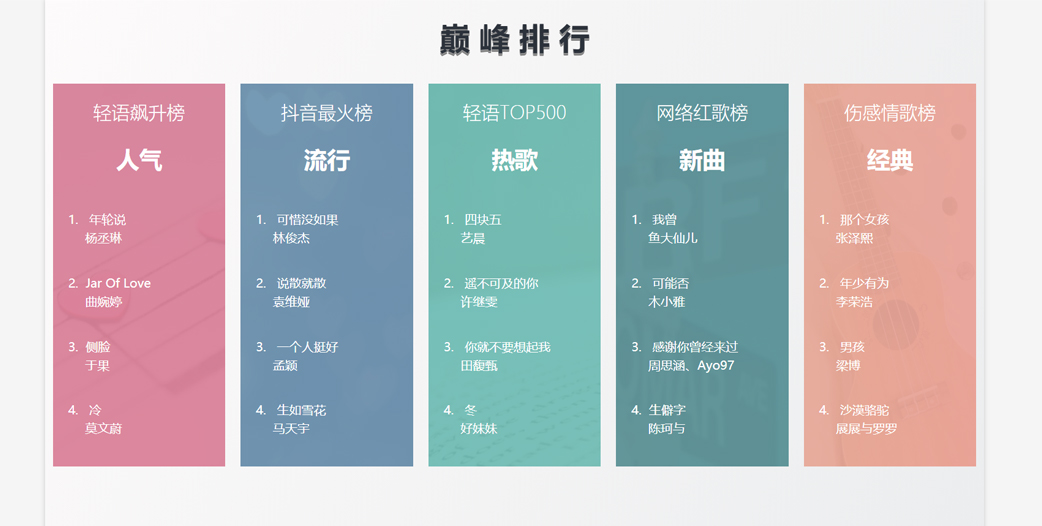 巅峰排行

轻语飙升榜
人气
1. 年轮说
杨丞琳
2. Jar Of Love
曲婉婷
3. 侧脸
于果
4. 冷
莫文蔚

抖音最火榜
流行
1. 可惜没如果
林俊杰
2. 说散就散
袁维娅
3. 一个人挺好
孟颖
4. 生如雪花
马天宇

轻语TOP500
热歌
1. 四块五
艺晨
2. 遥不可及的你
许继雯
3. 你就不要想起我
田馥甄
4. 冬
好妹妹

网络红歌榜
新曲
1. 我曾
鱼大仙儿
2. 可能否
木小雅
3. 感谢你曾经来过
周思涵、Ayo97
4. 生僻字
陈珂与

伤感情歌榜
经典
1. 那个女孩
张泽熙
2. 年少有为
李荣浩
3. 男孩
梁博
4. 沙漠骆驼
展展与罗罗